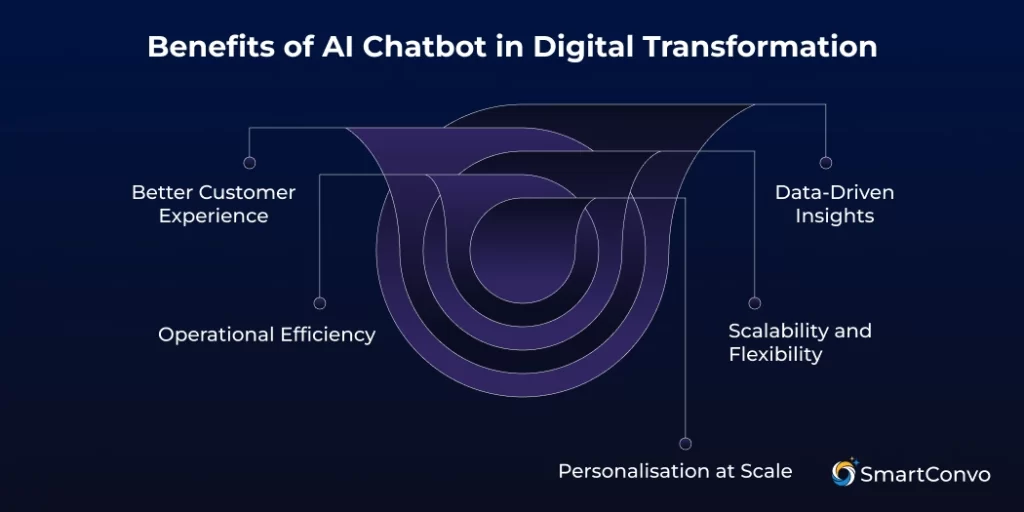 Benefits of AI Chatbot in Digital Transformation

Better Customer Experience

Data-Driven Insights

Operational Efficiency

Scalability and Flexibility

Personalisation at Scale

SmartConvo